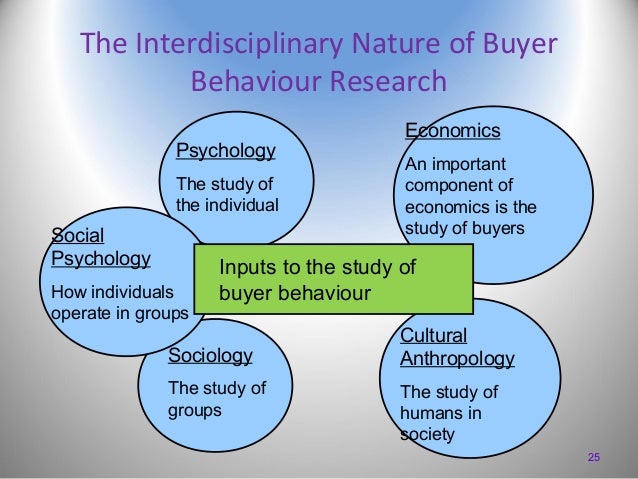 The Interdisciplinary Nature of Buyer Behaviour Research

Psychology
The study of the individual

Economics
An important component of economics is the study of buyers

Social Psychology
How individuals operate in groups

Inputs to the study of buyer behaviour

Sociology
The study of groups

Cultural Anthropology
The study of humans in society

25